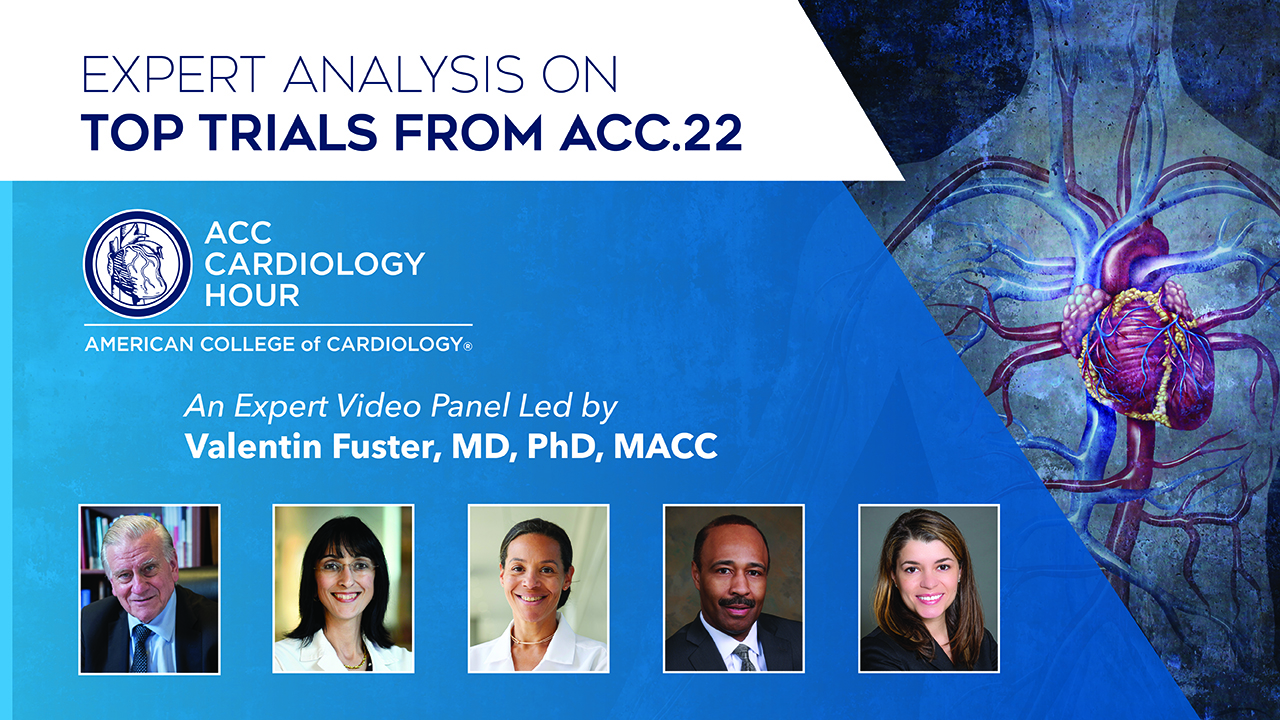 EXPERT ANALYSIS ON
TOP TRIALS FROM ACC.22

ACC
CARDIOLOGY
HOUR

AMERICAN COLLEGE of CARDIOLOGY®

An Expert Video Panel Led by
Valentin Fuster, MD, PhD, MACC